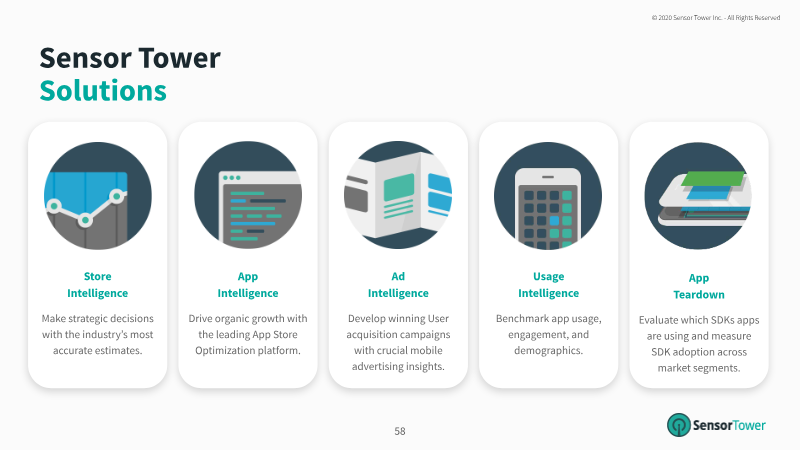 © 2020 Sensor Tower Inc. - All Rights Reserved

Sensor Tower
Solutions

Store Intelligence

Make strategic decisions with the industry's most accurate estimates.

App Intelligence

Drive organic growth with the leading App Store Optimization platform.

Ad Intelligence

Develop winning User acquisition campaigns with crucial mobile advertising insights.

Usage Intelligence

Benchmark app usage, engagement, and demographics.

App Teardown

Evaluate which SDKs apps are using and measure SDK adoption across market segments.

58

SensorTower